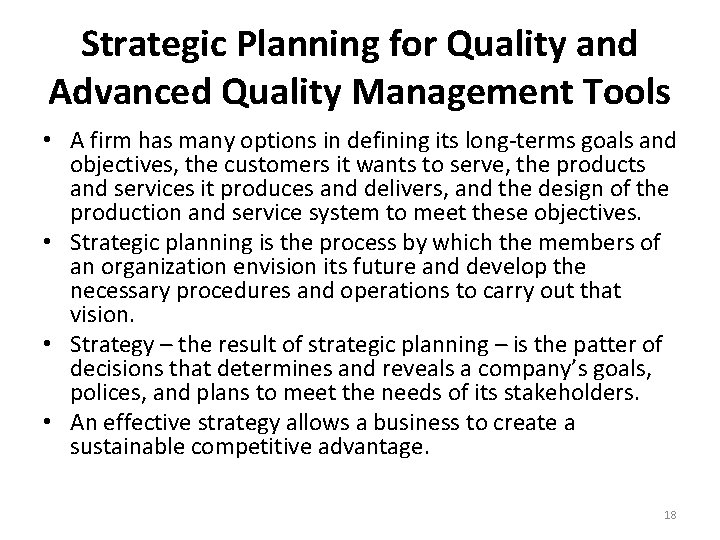 Strategic Planning for Quality and Advanced Quality Management Tools

• A firm has many options in defining its long-terms goals and objectives, the customers it wants to serve, the products and services it produces and delivers, and the design of the production and service system to meet these objectives.

• Strategic planning is the process by which the members of an organization envision its future and develop the necessary procedures and operations to carry out that vision.

• Strategy – the result of strategic planning – is the patter of decisions that determines and reveals a company's goals, polices, and plans to meet the needs of its stakeholders.

• An effective strategy allows a business to create a sustainable competitive advantage.

18